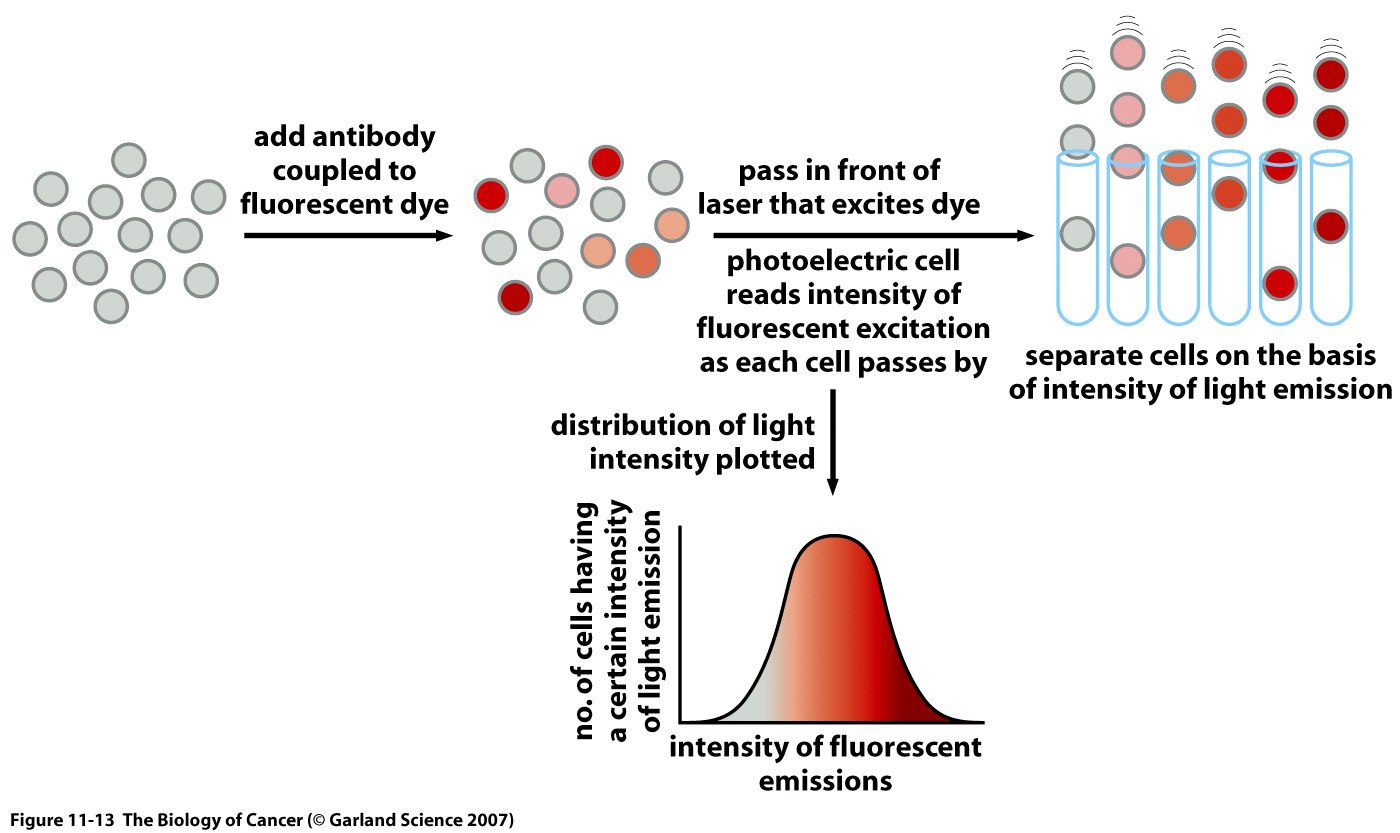 add antibody coupled to fluorescent dye

pass in front of laser that excites dye

photoelectric cell reads intensity of fluorescent excitation as each cell passes by

separate cells on the basis of intensity of light emission

distribution of light intensity plotted

no. of cells having a certain intensity of light emission

intensity of fluorescent emissions

Figure 11-13 The Biology of Cancer (© Garland Science 2007)